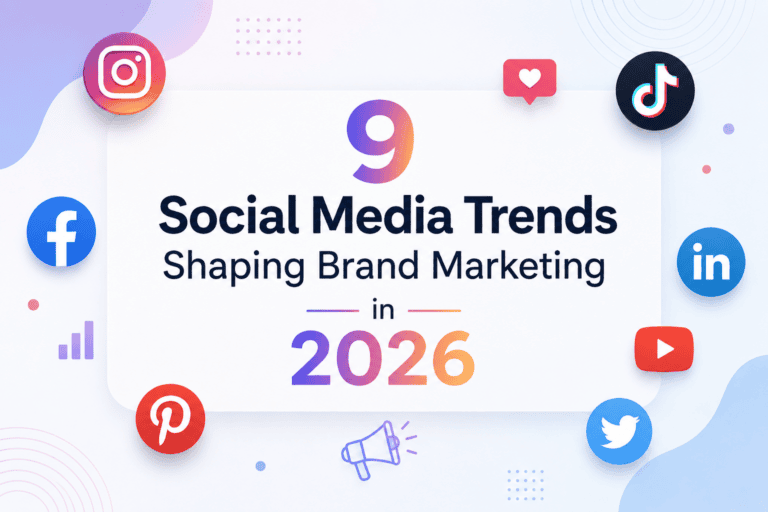 9

Social Media Trends

Shaping Brand Marketing

in

2026

f

in

P